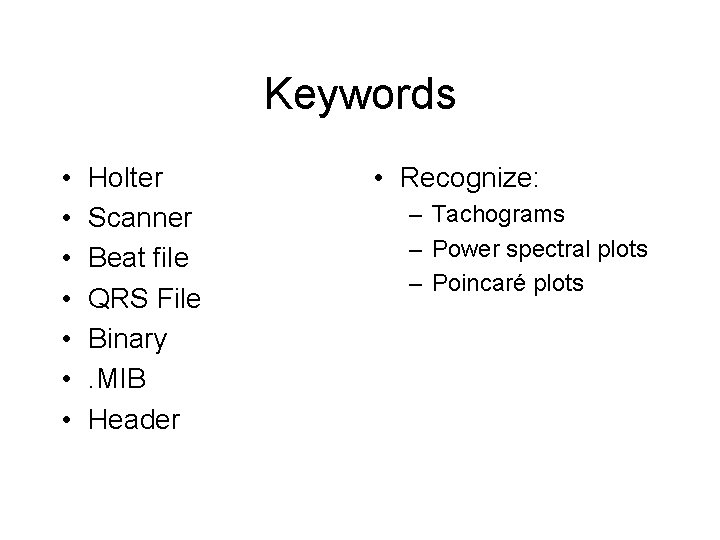 Keywords

• Holter
• Scanner
• Beat file
• QRS File
• Binary
• .MIB
• Header

• Recognize:
– Tachograms
– Power spectral plots
– Poincaré plots